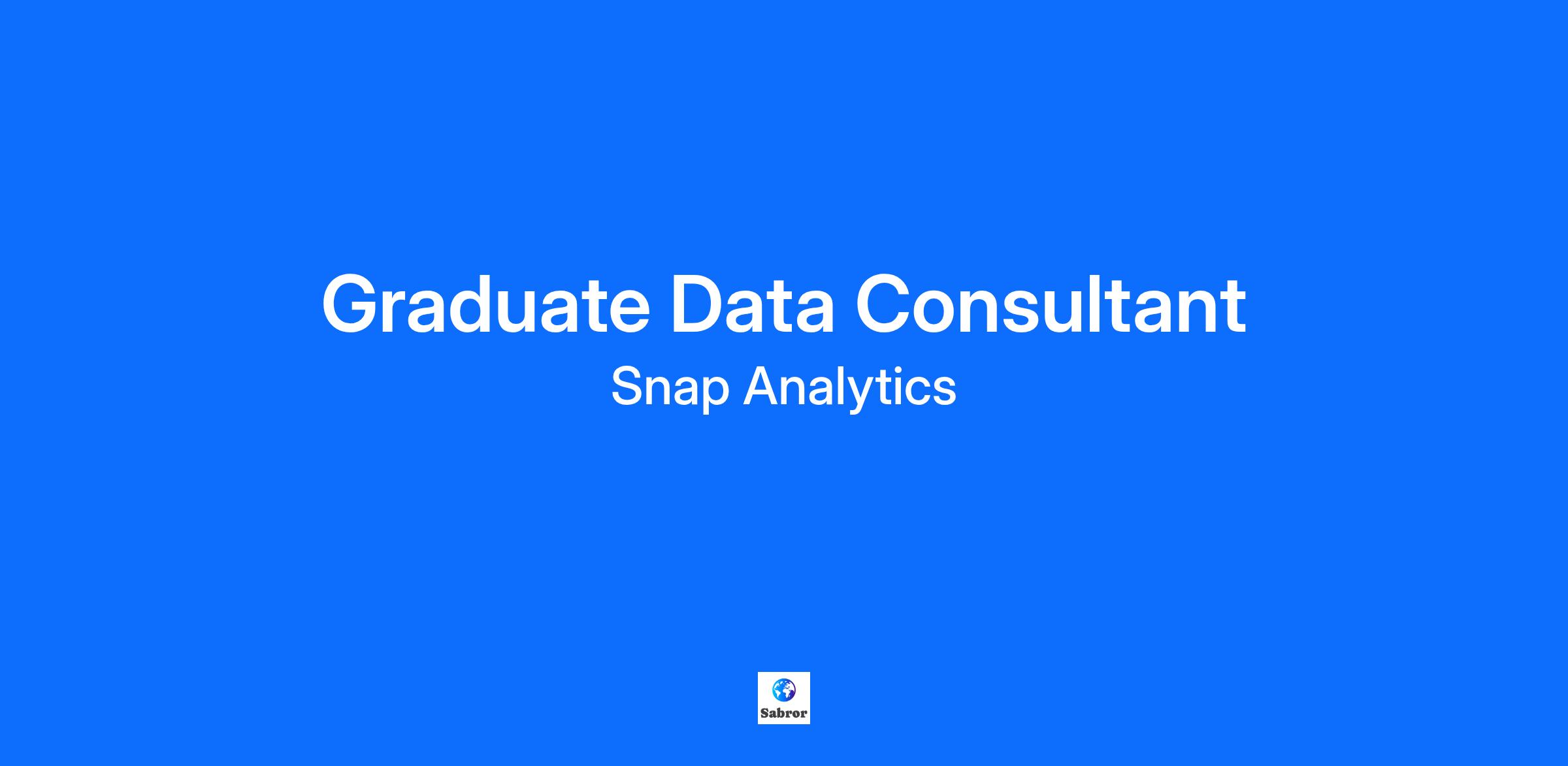 Graduate Data Consultant

Snap Analytics

Sabror